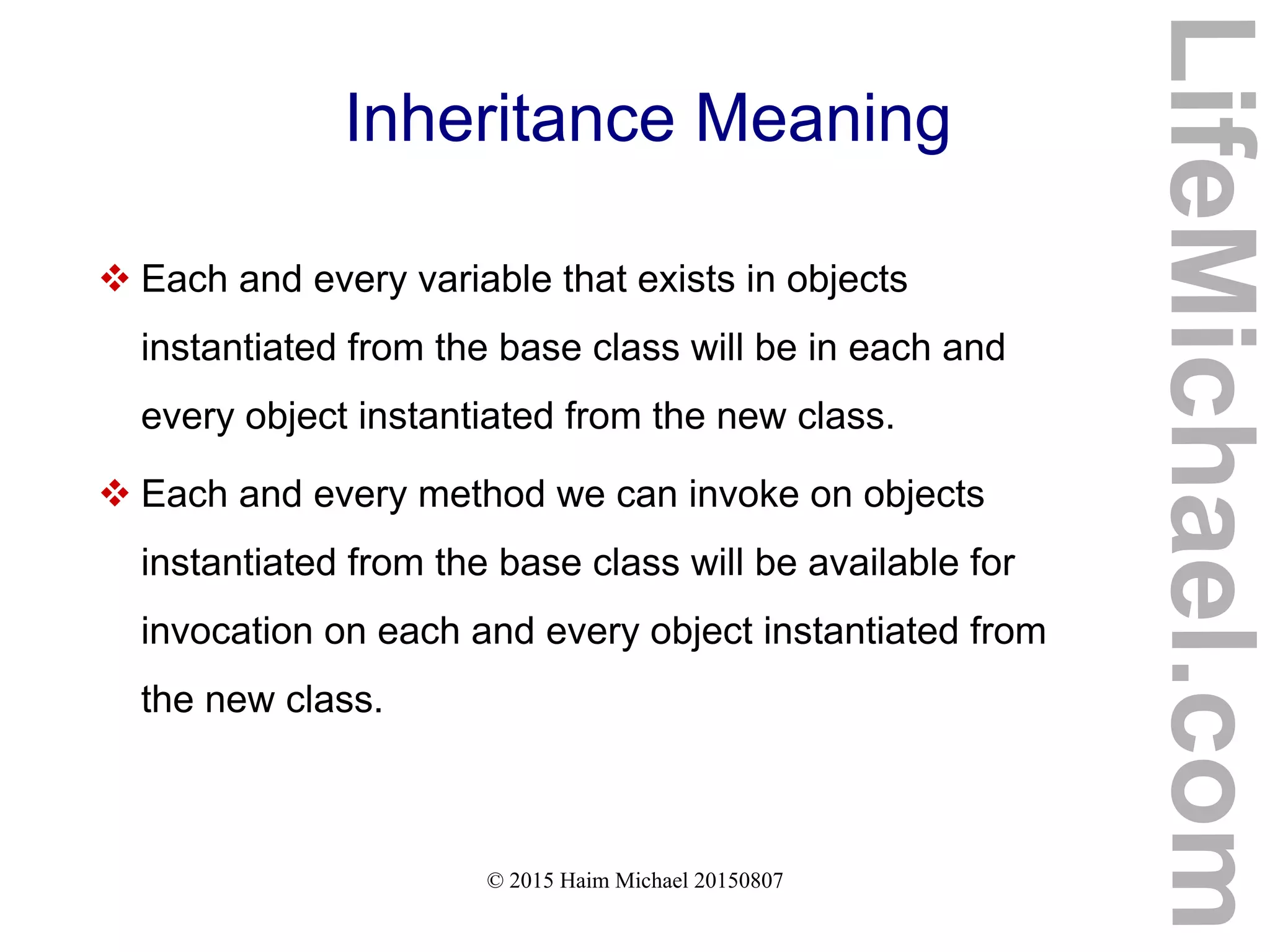 Inheritance Meaning

❖ Each and every variable that exists in objects instantiated from the base class will be in each and every object instantiated from the new class.

❖ Each and every method we can invoke on objects instantiated from the base class will be available for invocation on each and every object instantiated from the new class.

© 2015 Haim Michael 20150807

LifeMichael.com